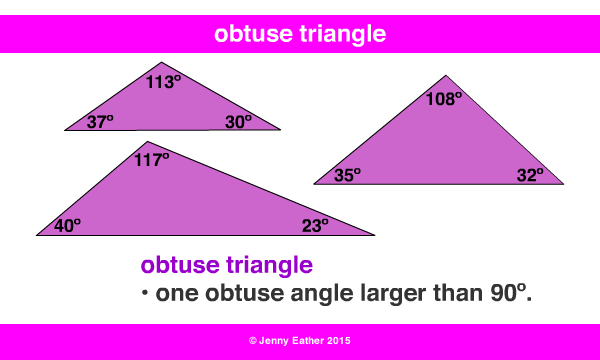 obtuse triangle

113º

37º

30º

108º

35º

32º

117º

40º

23º

obtuse triangle

• one obtuse angle larger than 90º.

© Jenny Eather 2015